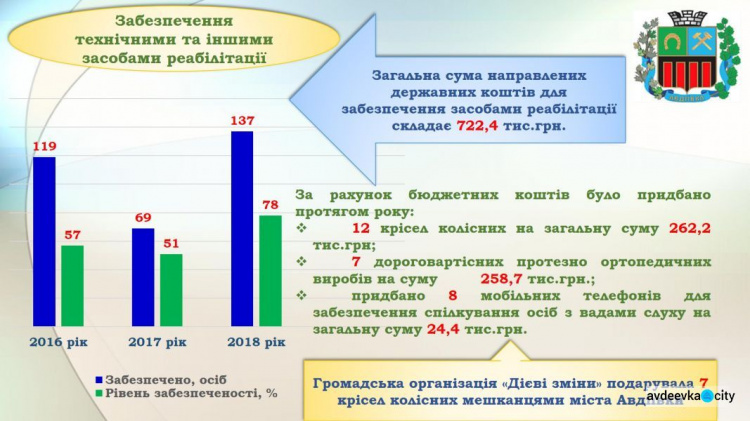 Забезпечення технічними та іншими засобами реабілітації

Загальна сума направлених державних коштів для забезпечення засобами реабілітації складає 722,4 тис.грн.

АВДІЇВКА

119
57
69
51
137
78

2016 рік
2017 рік
2018 рік

Забезпечено, осіб
Рівень забезпеченості, %

За рахунок бюджетних коштів було придбано протягом року:
❖ 12 крісел колісних на загальну суму 262,2 тис.грн;
❖ 7 дороговартісних протезно ортопедичних виробів на суму 258,7 тис.грн.;
❖ придбано 8 мобільних телефонів для забезпечення спілкування осіб з вадами слуху на загальну суму 24,4 тис.грн.

Громадська організація «Дієві зміни» подарувала 7 крісел колісних мешканцями міста Авдіївка

avdeevka city